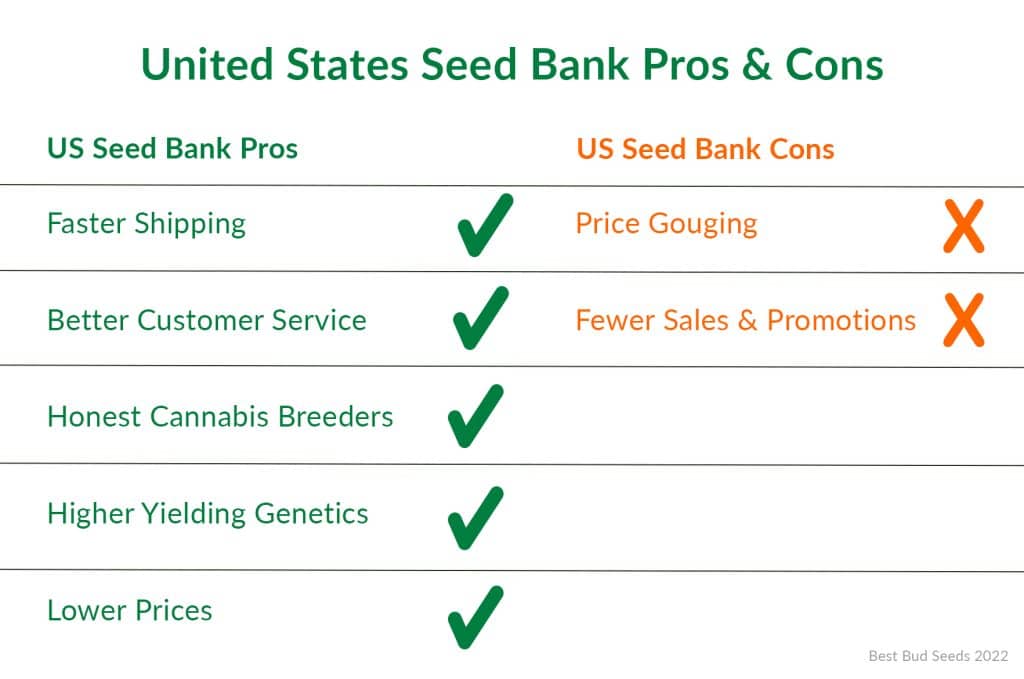 United States Seed Bank Pros & Cons

| US Seed Bank Pros | | US Seed Bank Cons | |
|---|---|---|---|
| Faster Shipping | ✓ | Price Gouging | X |
| Better Customer Service | ✓ | Fewer Sales & Promotions | X |
| Honest Cannabis Breeders | ✓ | | |
| Higher Yielding Genetics | ✓ | | |
| Lower Prices | ✓ | | |

Best Bud Seeds 2022